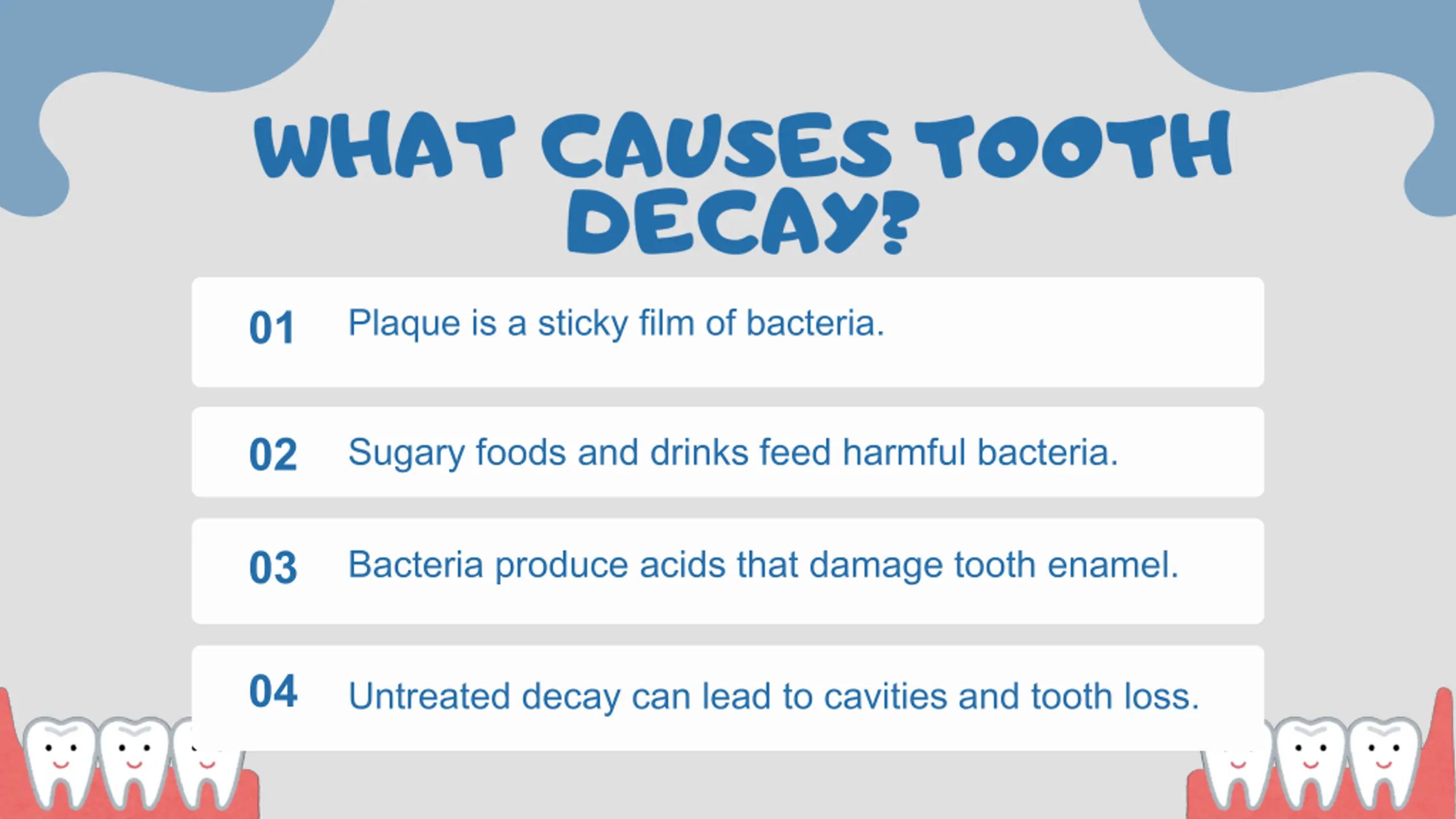 WHAT CAUSES TOOTH DECAY?

01 Plaque is a sticky film of bacteria.

02 Sugary foods and drinks feed harmful bacteria.

03 Bacteria produce acids that damage tooth enamel.

04 Untreated decay can lead to cavities and tooth loss.